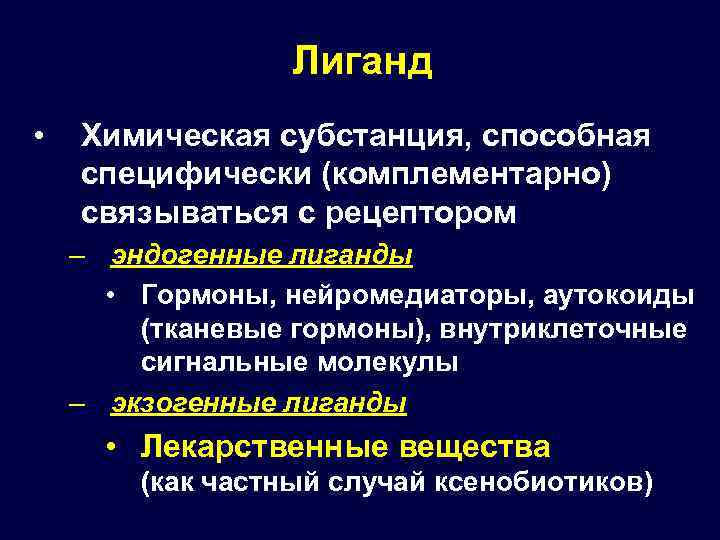 Лиганд

• Химическая субстанция, способная специфически (комплементарно) связываться с рецептором

– эндогенные лиганды

• Гормоны, нейромедиаторы, аутокоиды (тканевые гормоны), внутриклеточные сигнальные молекулы

– экзогенные лиганды

• Лекарственные вещества (как частный случай ксенобиотиков)